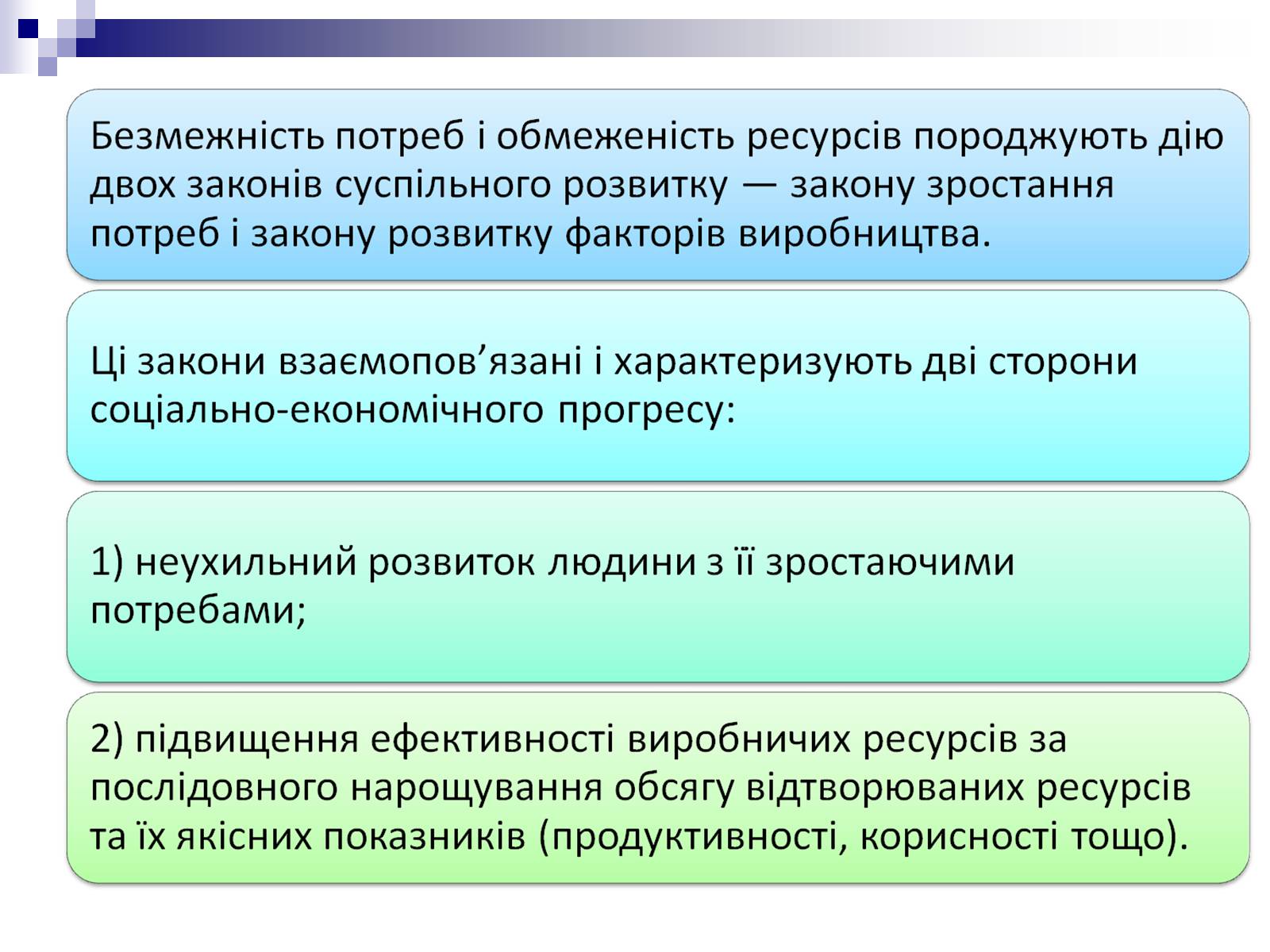 Безмежність потреб і обмеженість ресурсів породжують дію двох законів суспільного розвитку — закону зростання потреб і закону розвитку факторів виробництва.

Ці закони взаємопов’язані і характеризують дві сторони соціально-економічного прогресу:

1) неухильний розвиток людини з її зростаючими потребами;

2) підвищення ефективності виробничих ресурсів за послідовного нарощування обсягу відтворюваних ресурсів та їх якісних показників (продуктивності, корисності тощо).